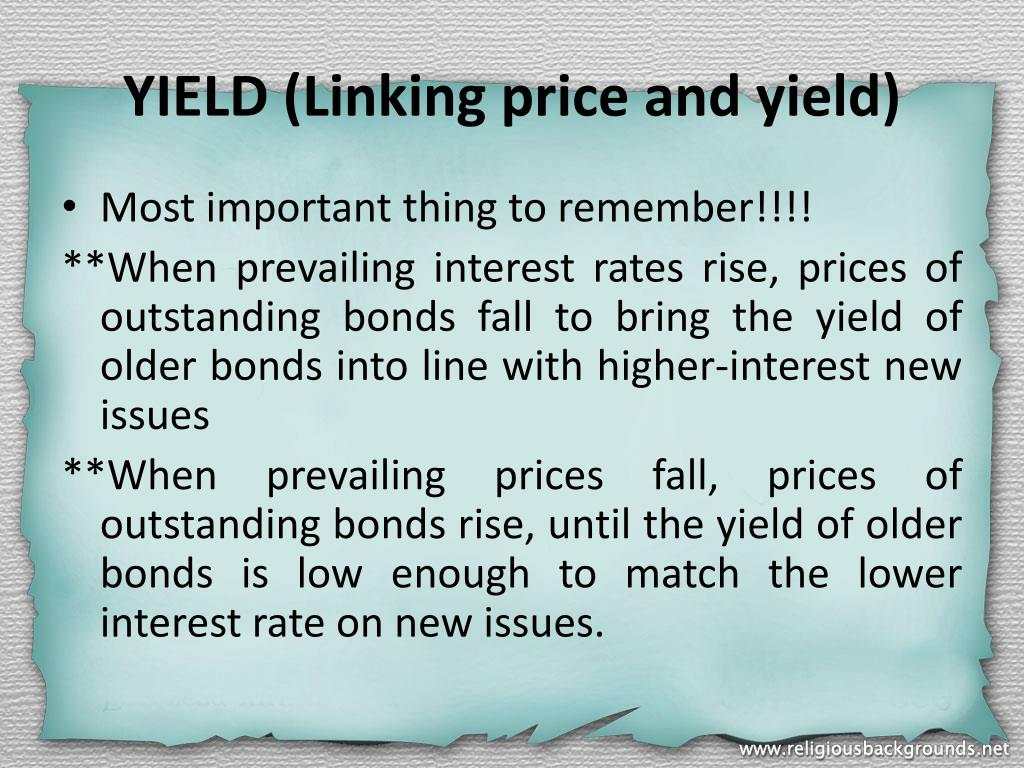 YIELD (Linking price and yield)

• Most important thing to remember!!!!

**When prevailing interest rates rise, prices of outstanding bonds fall to bring the yield of older bonds into line with higher-interest new issues

**When prevailing prices fall, prices of outstanding bonds rise, until the yield of older bonds is low enough to match the lower interest rate on new issues.

www.religiousbackgrounds.net